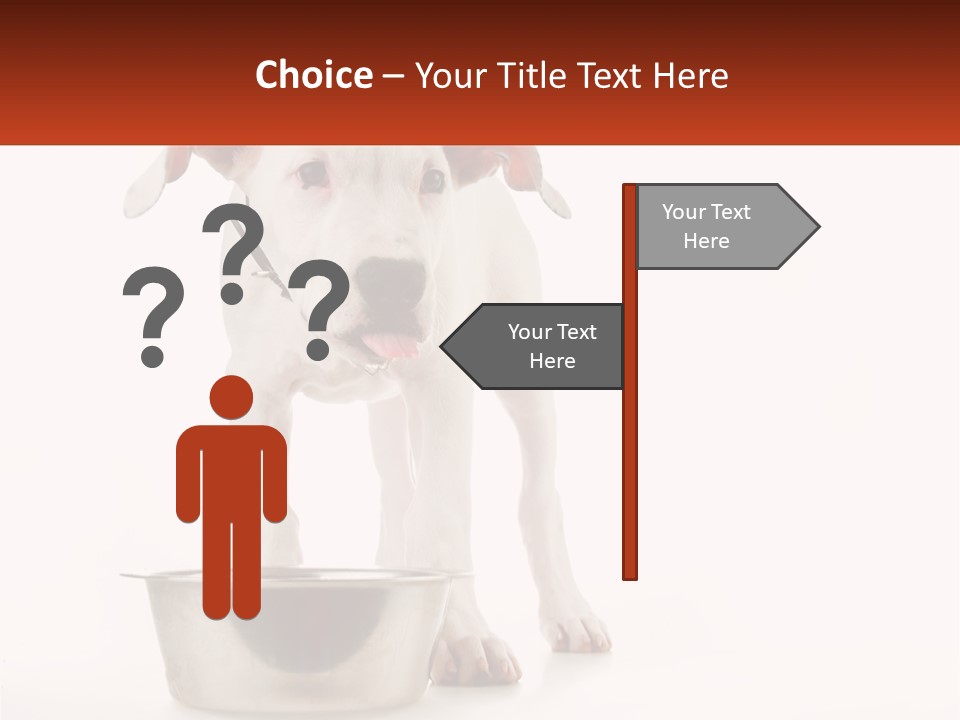 Choice – Your Title Text Here

? ? ?

Your Text Here

Your Text Here